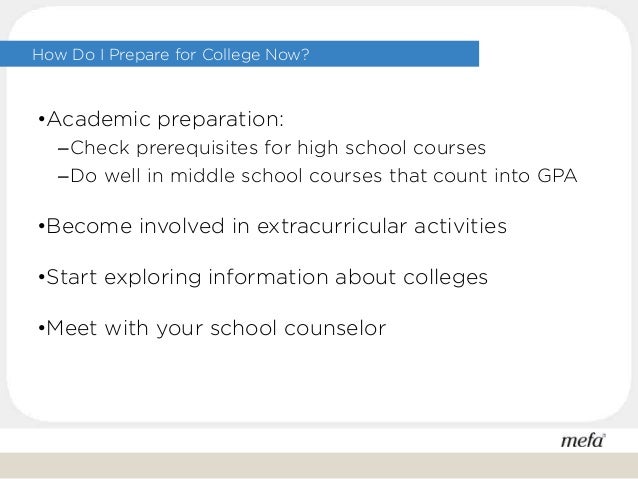 How Do I Prepare for College Now?

•Academic preparation:
–Check prerequisites for high school courses
–Do well in middle school courses that count into GPA

•Become involved in extracurricular activities

•Start exploring information about colleges

•Meet with your school counselor

mefa